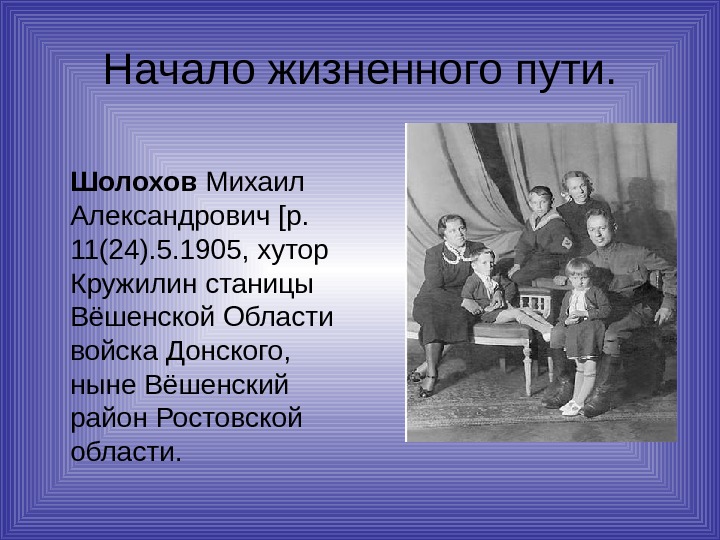 Начало жизненного пути.

Шолохов Михаил Александрович [р. 11(24).5.1905, хутор Кружилин станицы Вёшенской Области войска Донского, ныне Вёшенский район Ростовской области.